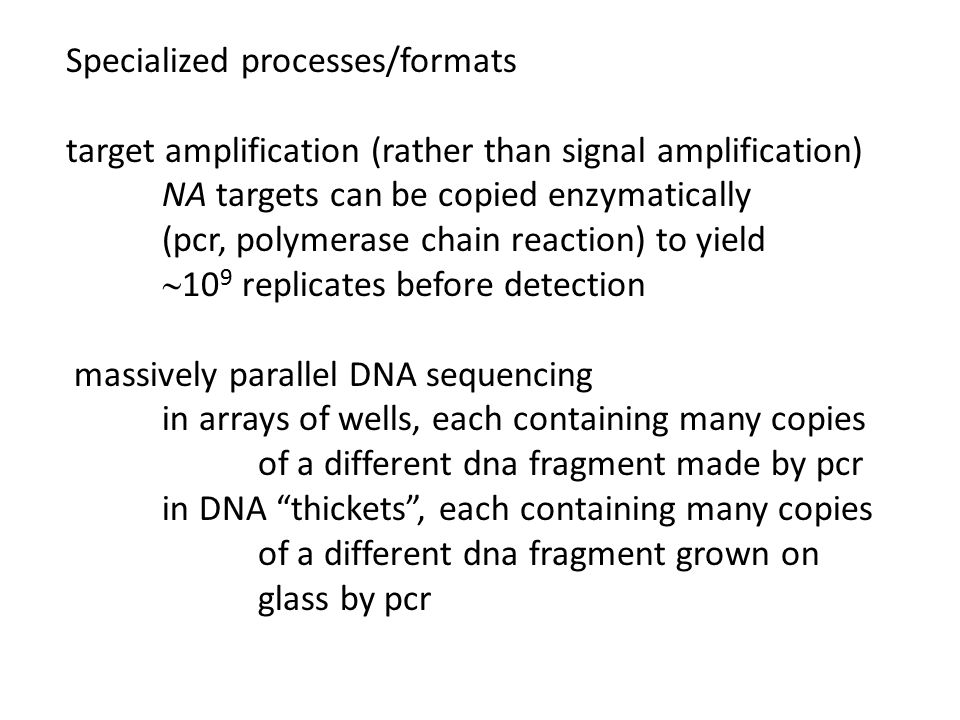 Specialized processes/formats

target amplification (rather than signal amplification)
NA targets can be copied enzymatically (pcr, polymerase chain reaction) to yield $\sim 10^9$ replicates before detection

massively parallel DNA sequencing
in arrays of wells, each containing many copies of a different dna fragment made by pcr
in DNA “thickets”, each containing many copies of a different dna fragment grown on glass by pcr